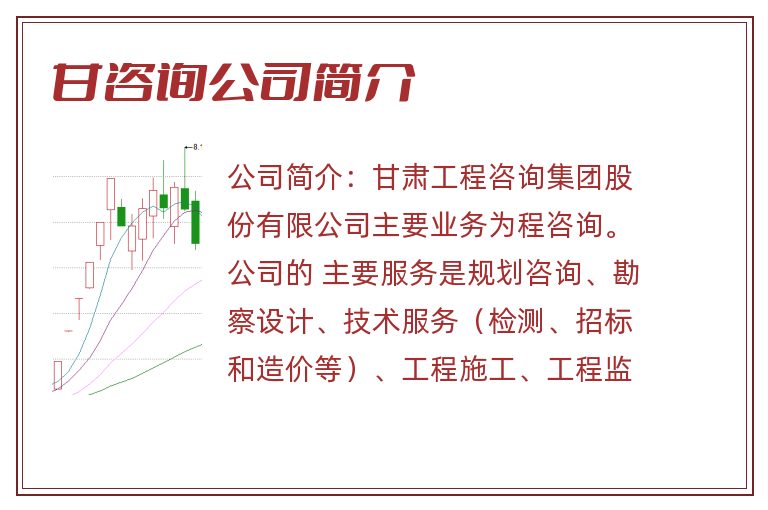 甘咨询公司简介

8.1

公司简介：甘肃工程咨询集团股份有限公司主要业务为程咨询。公司的 主要服务是规划咨询、勘察设计、技术服务（检测、招标和造价等）、工程施工、工程监